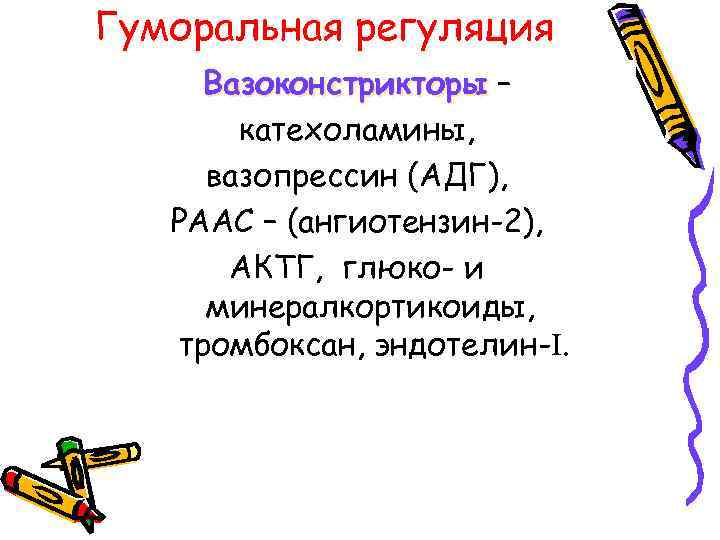 Гуморальная регуляция

Вазоконстрикторы – катехоламины, вазопрессин (АДГ), РААС – (ангиотензин-2), АКТГ, глюко- и минералкортикоиды, тромбоксан, эндотелин-I.